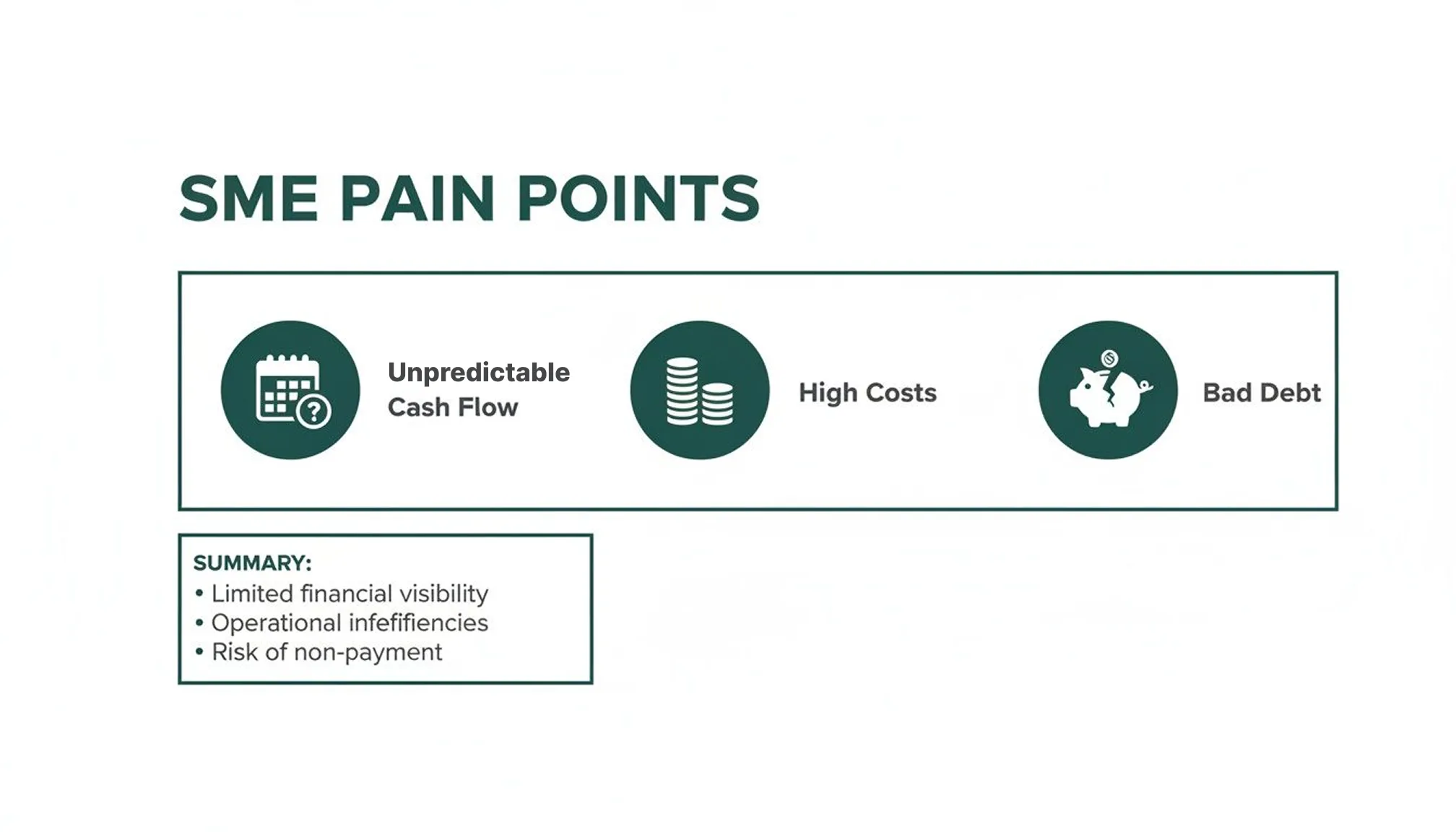 SME PAIN POINTS

Unpredictable Cash Flow

High Costs

Bad Debt

SUMMARY:
• Limited financial visibility
• Operational infefifiencies
• Risk of non-payment